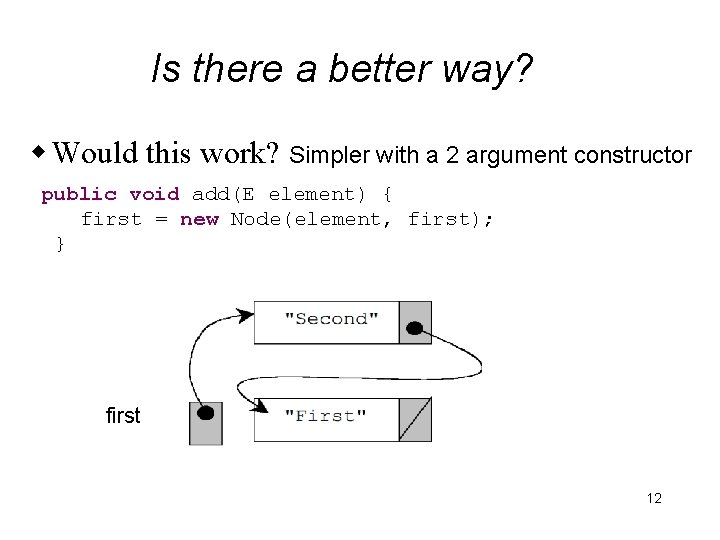 Is there a better way?

◆ Would this work? Simpler with a 2 argument constructor

public void add(E element) {
   first = new Node(element, first);
}

"Second"

first

"First"

12